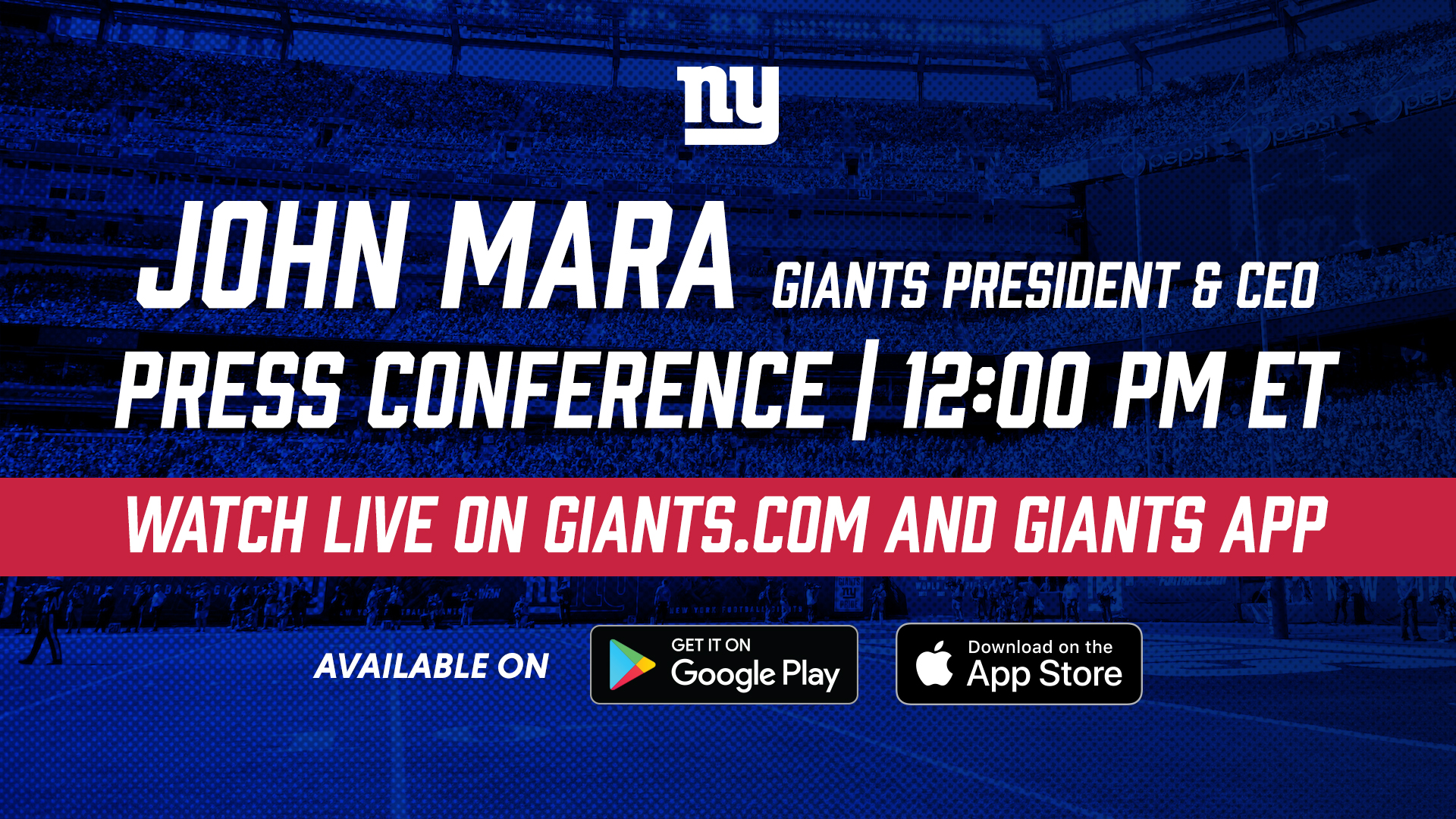 ny

JOHN MARA GIANTS PRESIDENT & CEO

PRESS CONFERENCE | 12:00 PM ET

WATCH LIVE ON GIANTS.COM AND GIANTS APP

AVAILABLE ON

GET IT ON Google Play

Download on the App Store